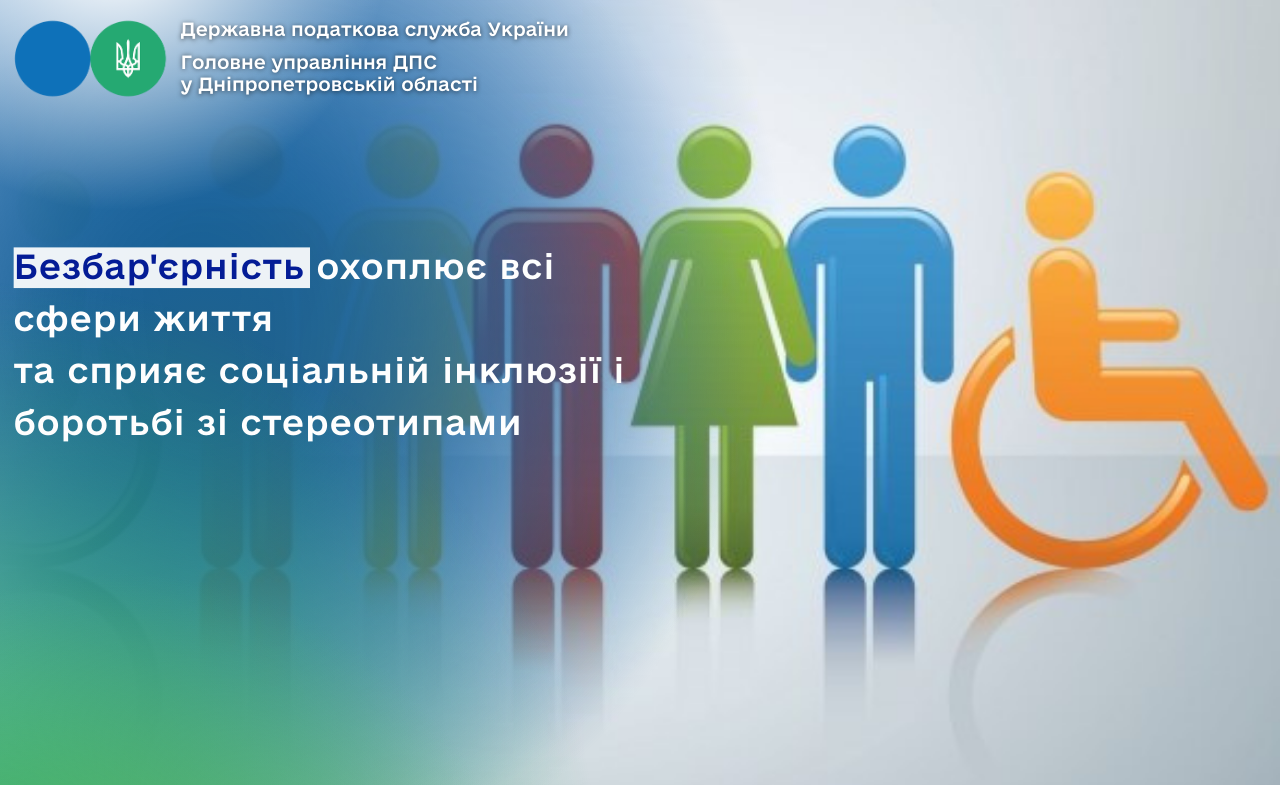 Державна податкова служба України
Головне управління ДПС
у Дніпропетровській області

Безбар'єрність охоплює всі сфери життя
та сприяє соціальній інклюзії і боротьбі зі стереотипами